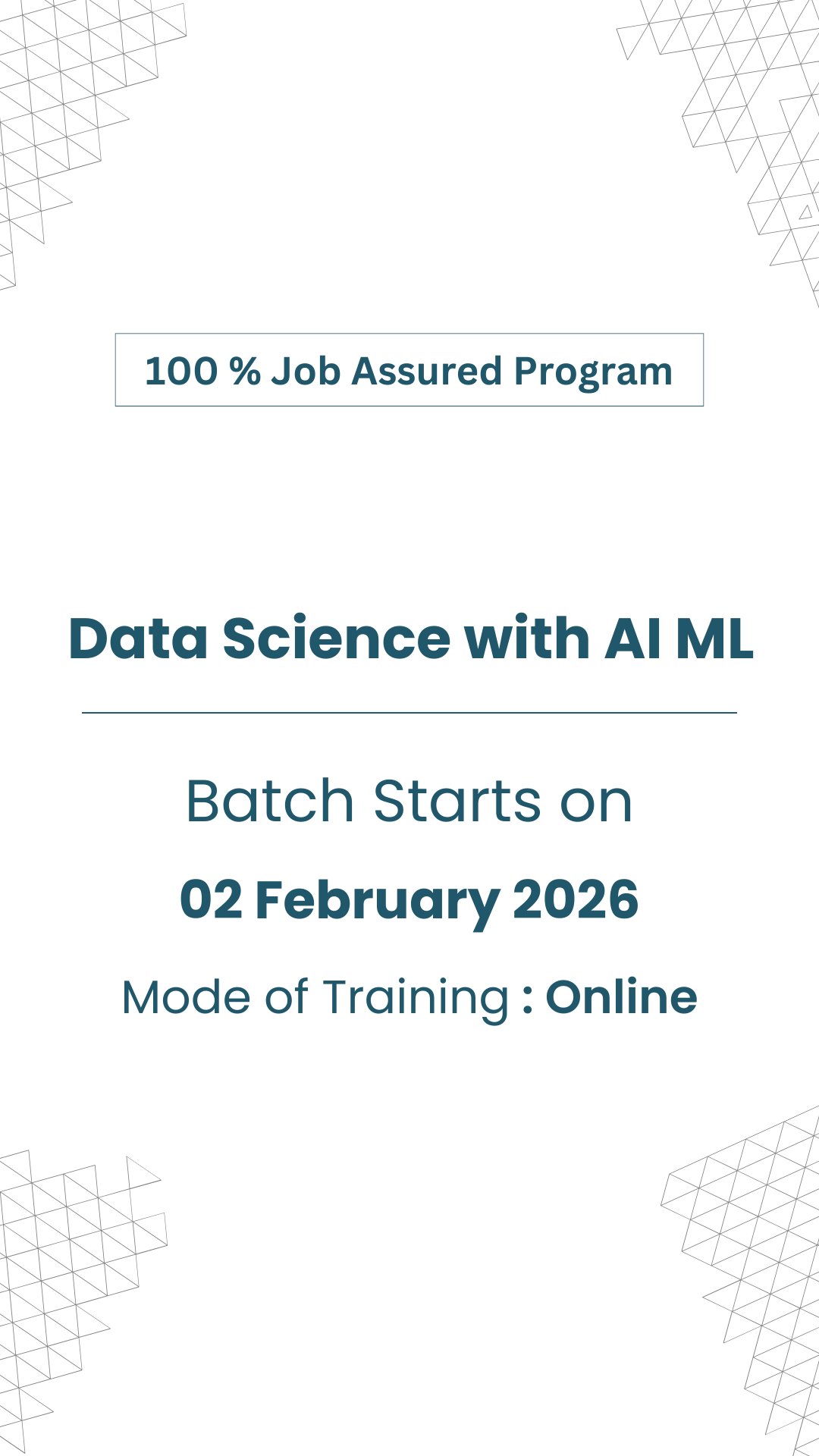 100 % Job Assured Program

Data Science with AI ML

Batch Starts on

02 February 2026

Mode of Training : Online